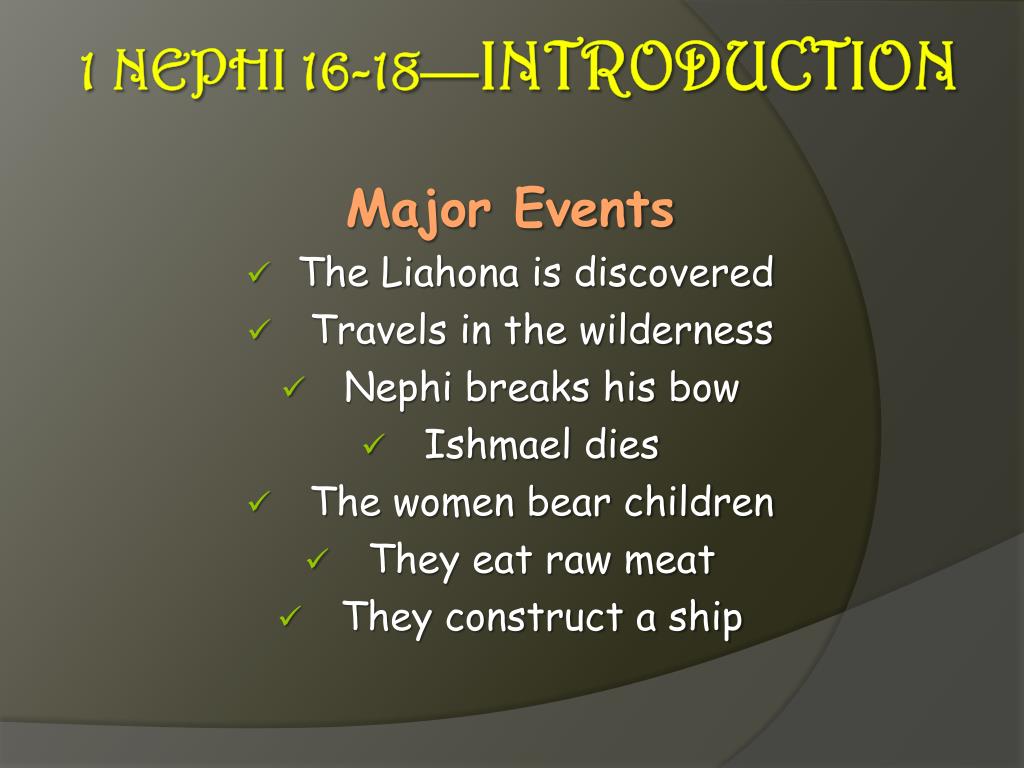 1 NEPHI 16-18—INTRODUCTION

Major Events

✓ The Liahona is discovered
✓ Travels in the wilderness
✓ Nephi breaks his bow
✓ Ishmael dies
✓ The women bear children
✓ They eat raw meat
✓ They construct a ship